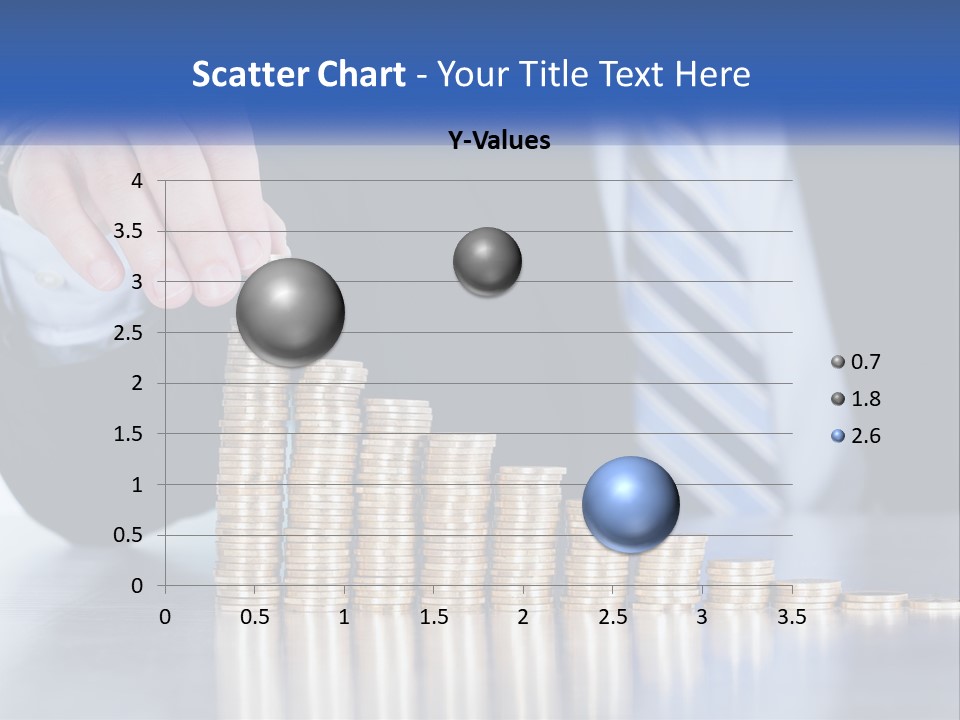 Scatter Chart - Your Title Text Here

Y-Values

4
3.5
3
2.5
2
1.5
1
0.5
0

0 0.5 1 1.5 2 2.5 3 3.5

0.7
1.8
2.6